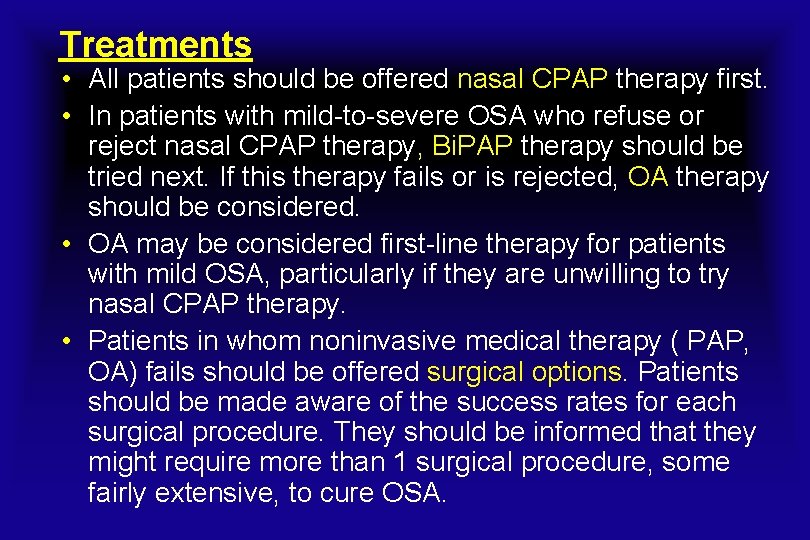 Treatments

• All patients should be offered nasal CPAP therapy first.

• In patients with mild-to-severe OSA who refuse or reject nasal CPAP therapy, BiPAP therapy should be tried next. If this therapy fails or is rejected, OA therapy should be considered.

• OA may be considered first-line therapy for patients with mild OSA, particularly if they are unwilling to try nasal CPAP therapy.

• Patients in whom noninvasive medical therapy ( PAP, OA) fails should be offered surgical options. Patients should be made aware of the success rates for each surgical procedure. They should be informed that they might require more than 1 surgical procedure, some fairly extensive, to cure OSA.